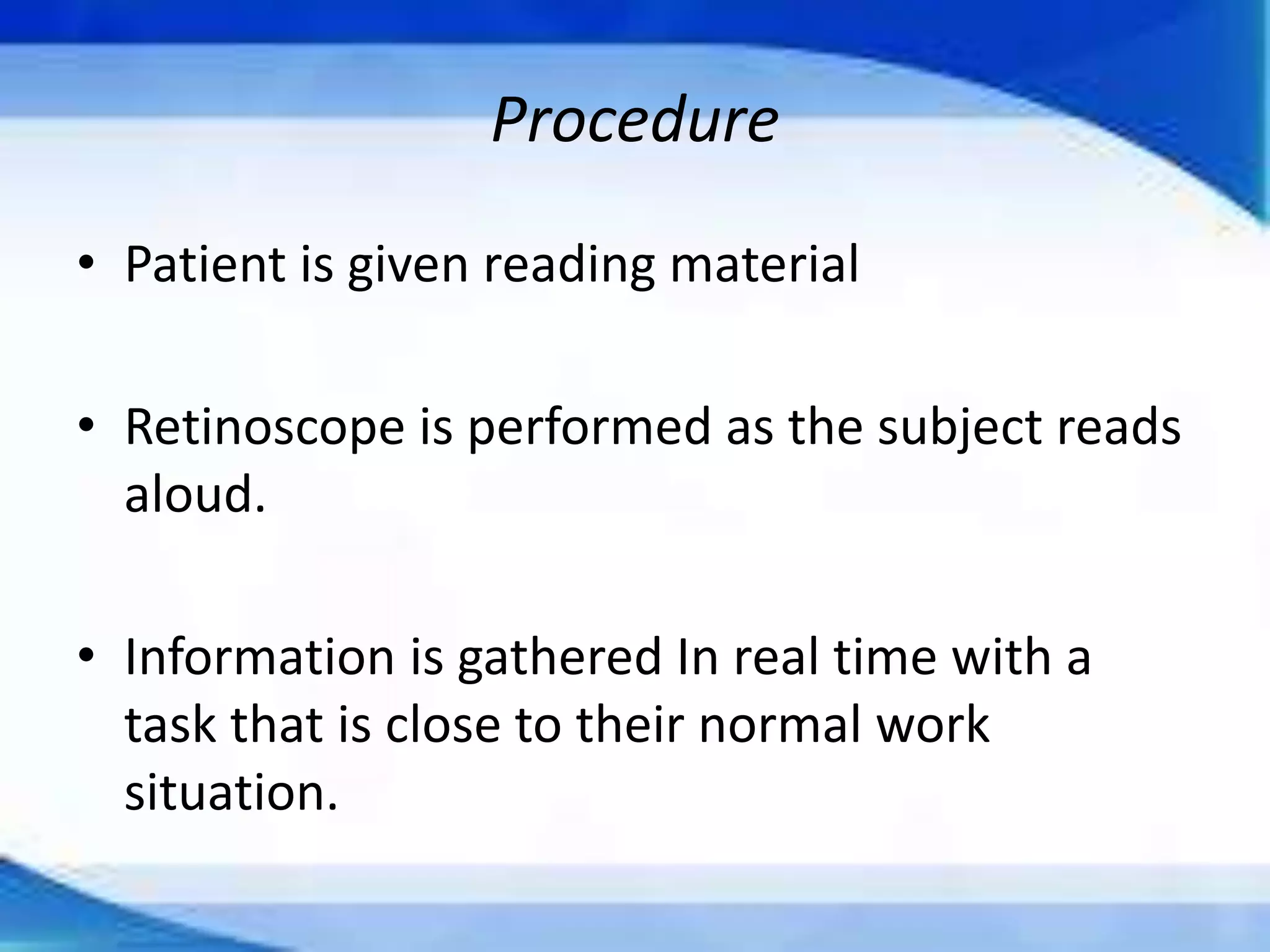 Procedure

• Patient is given reading material

• Retinoscope is performed as the subject reads aloud.

• Information is gathered In real time with a task that is close to their normal work situation.